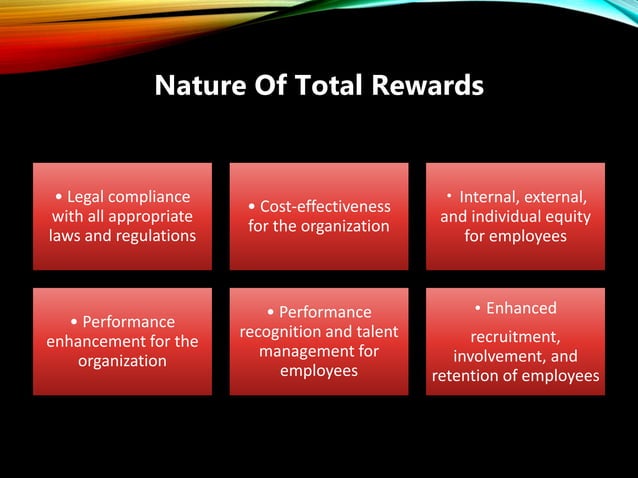 Nature Of Total Rewards

• Legal compliance with all appropriate laws and regulations

• Cost-effectiveness for the organization

• Internal, external, and individual equity for employees

• Performance enhancement for the organization

• Performance recognition and talent management for employees

• Enhanced

recruitment, involvement, and retention of employees